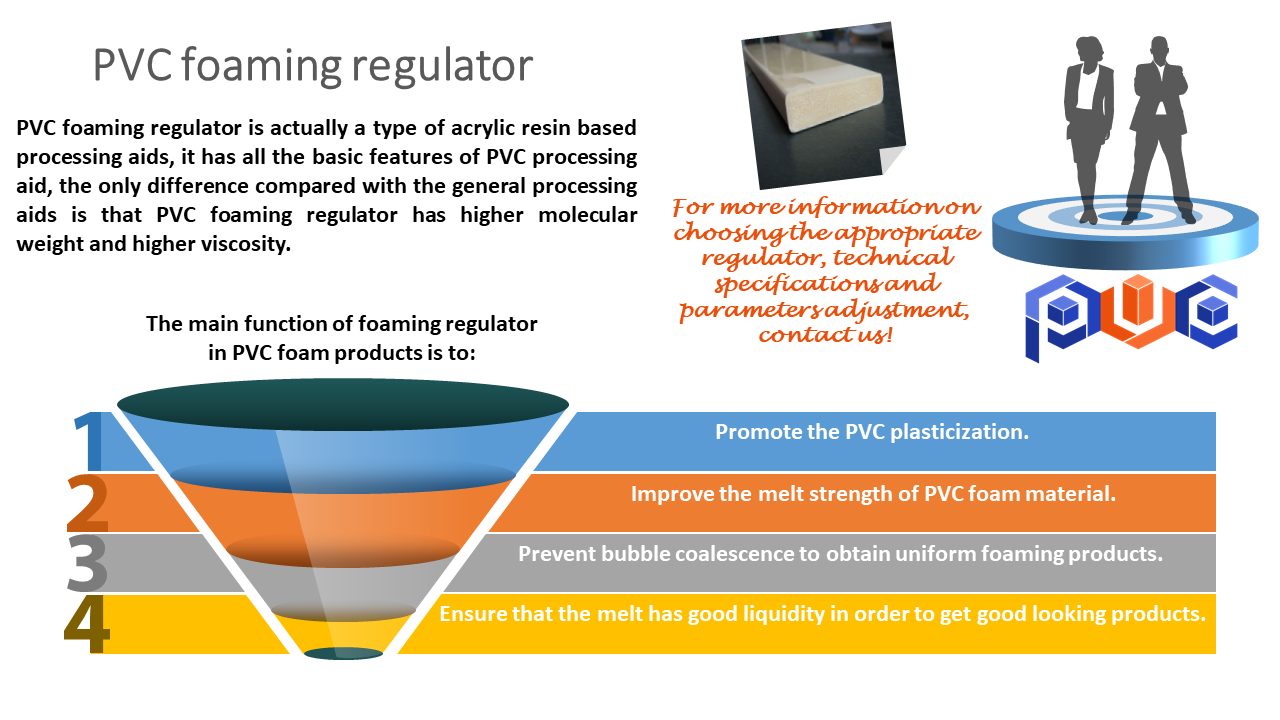 PVC foaming regulator

PVC foaming regulator is actually a type of acrylic resin based processing aids, it has all the basic features of PVC processing aid, the only difference compared with the general processing aids is that PVC foaming regulator has higher molecular weight and higher viscosity.

For more information on choosing the appropriate regulator, technical specifications and parameters adjustment, contact us!

PVC

The main function of foaming regulator in PVC foam products is to:

1 Promote the PVC plasticization.

2 Improve the melt strength of PVC foam material.

3 Prevent bubble coalescence to obtain uniform foaming products.

4 Ensure that the melt has good liquidity in order to get good looking products.